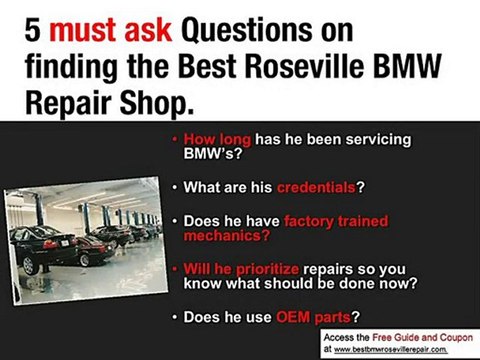 5 must ask Questions on finding the Best Roseville BMW Repair Shop.

• How long has he been servicing BMW's?

• What are his credentials?

• Does he have factory trained mechanics?

• Will he prioritize repairs so you know what should be done now?

• Does he use OEM parts?

Access the Free Guide and Coupon at www.bestbmwrosevillerepair.com.